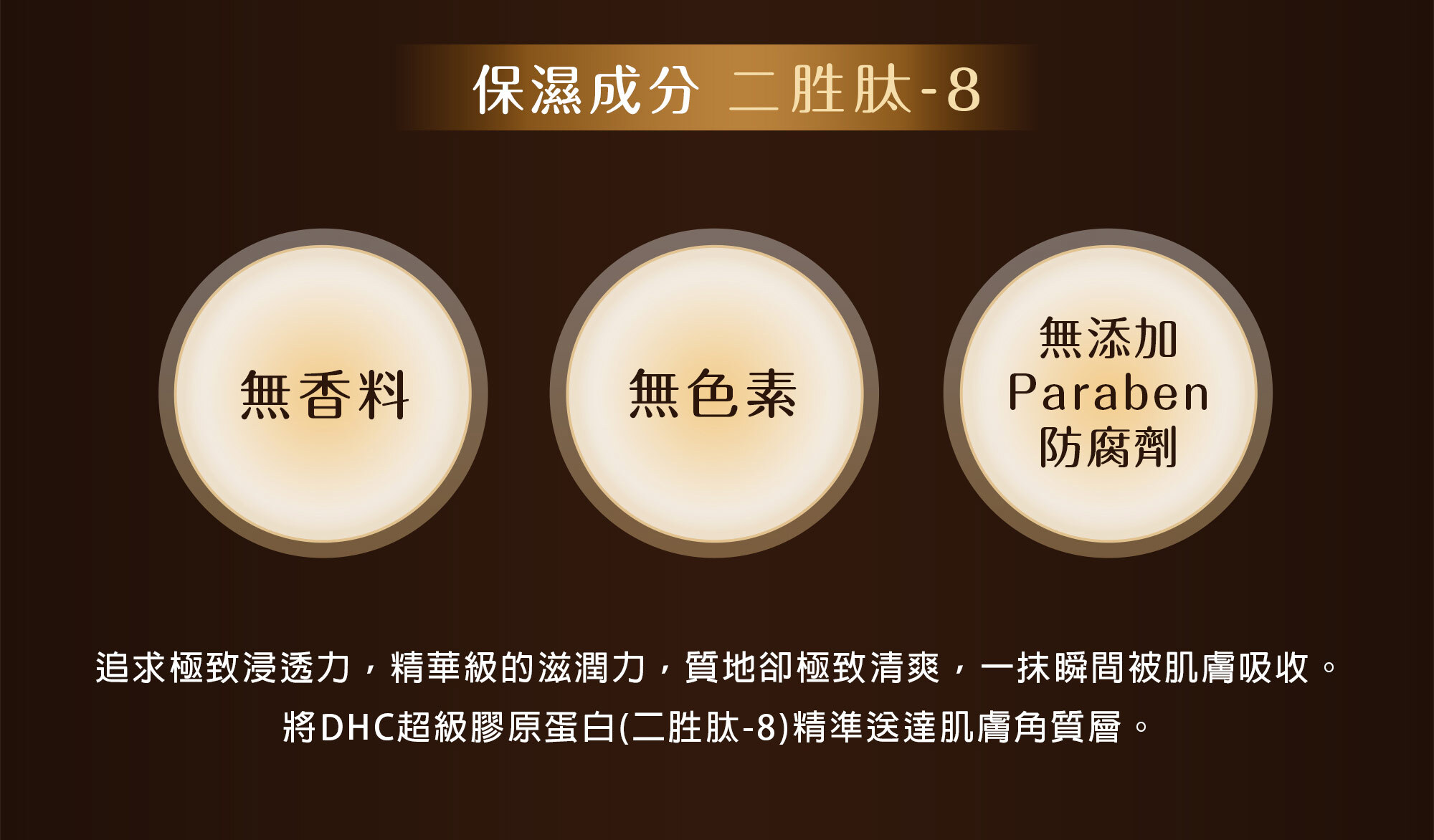 保濕成分 二胜肽-8

無香料

無色素

無添加
Paraben
防腐劑

追求極致浸透力，精華級的滋潤力，質地卻極致清爽，一抹瞬間被肌膚吸收。
將DHC超級膠原蛋白(二胜肽-8)精準送達肌膚角質層。